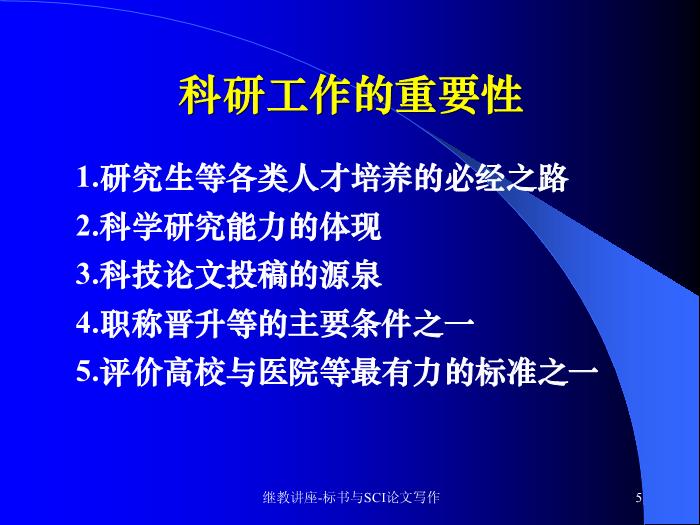 科研工作的重要性

1.研究生等各类人才培养的必经之路
2.科学研究能力的体现
3.科技论文投稿的源泉
4.职称晋升等的主要条件之一
5.评价高校与医院等最有力的标准之一

继教讲座-标书与SCI论文写作

5